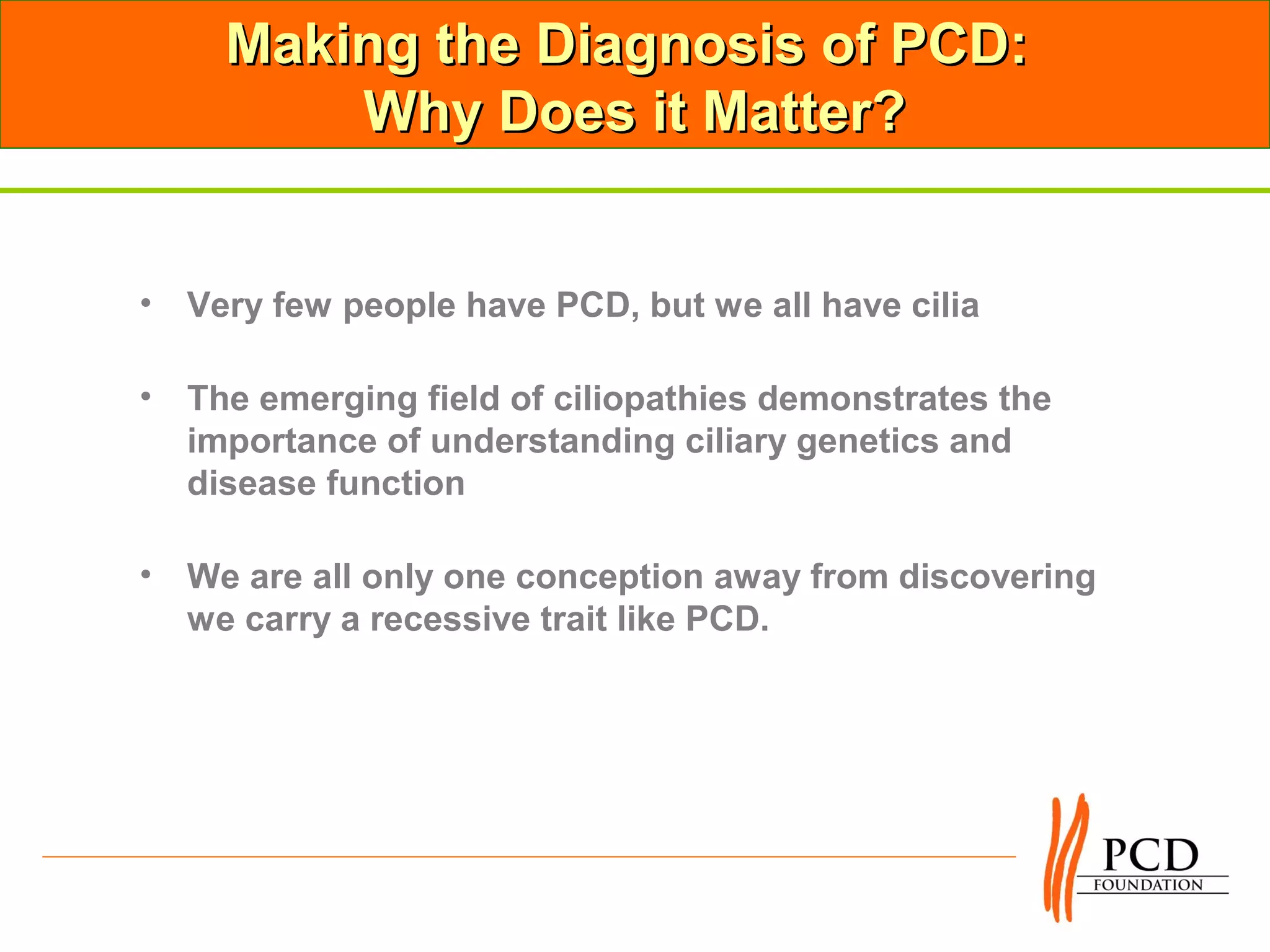 Making the Diagnosis of PCD:
Why Does it Matter?

• Very few people have PCD, but we all have cilia

• The emerging field of ciliopathies demonstrates the importance of understanding ciliary genetics and disease function

• We are all only one conception away from discovering we carry a recessive trait like PCD.

PCD
FOUNDATION